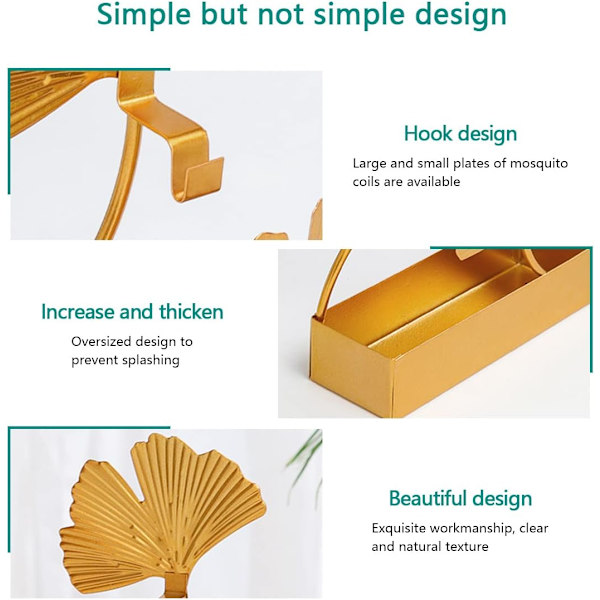 Simple but not simple design

Hook design

Large and small plates of mosquito coils are available

Increase and thicken

Oversized design to prevent splashing

Beautiful design

Exquisite workmanship, clear and natural texture